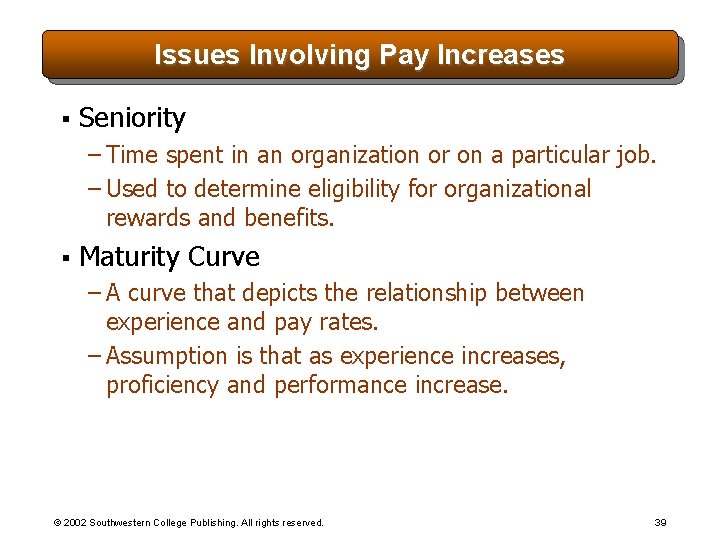 Issues Involving Pay Increases

▪ Seniority
– Time spent in an organization or on a particular job.
– Used to determine eligibility for organizational rewards and benefits.

▪ Maturity Curve
– A curve that depicts the relationship between experience and pay rates.
– Assumption is that as experience increases, proficiency and performance increase.

© 2002 Southwestern College Publishing. All rights reserved.

39